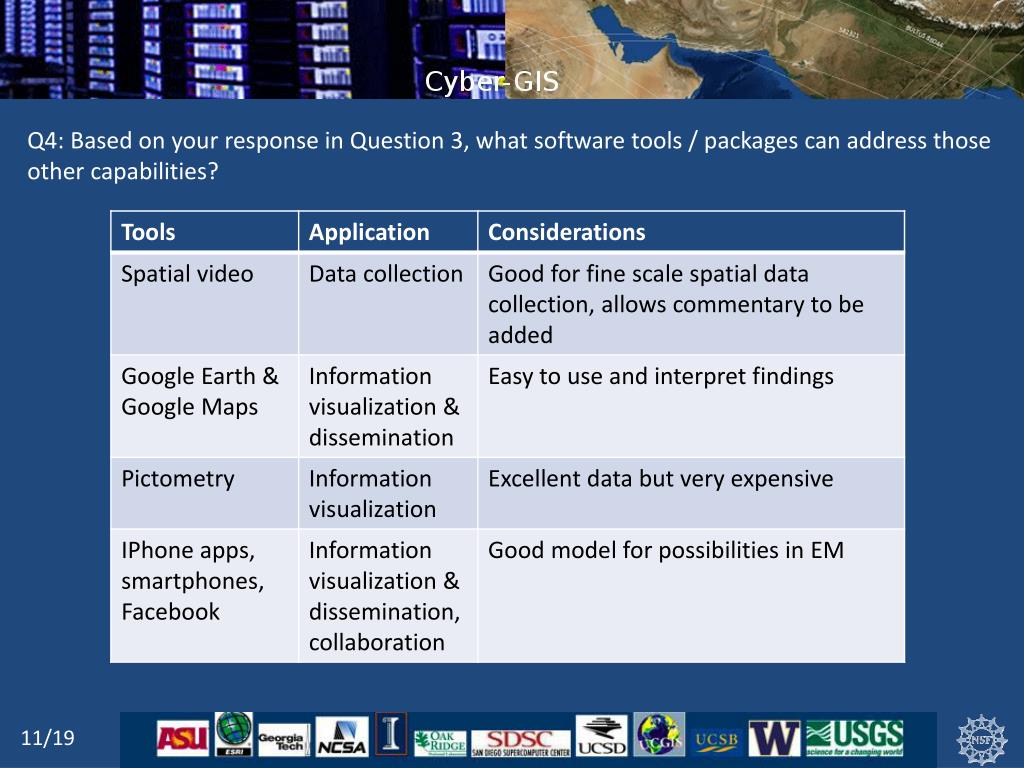 Cyber-GIS

Q4: Based on your response in Question 3, what software tools / packages can address those other capabilities?

| Tools | Application | Considerations |
|---|---|---|
| Spatial video | Data collection | Good for fine scale spatial data collection, allows commentary to be added |
| Google Earth & Google Maps | Information visualization & dissemination | Easy to use and interpret findings |
| Pictometry | Information visualization | Excellent data but very expensive |
| IPhone apps, smartphones, Facebook | Information visualization & dissemination, collaboration | Good model for possibilities in EM |

11/19

ASU ESRI Georgia Tech NCSA I OAK RIDGE SDSC SAN DIEGO SUPERCOMPUTER CENTER UCSD UCGIS UCSB W USGS science for a changing world NSF